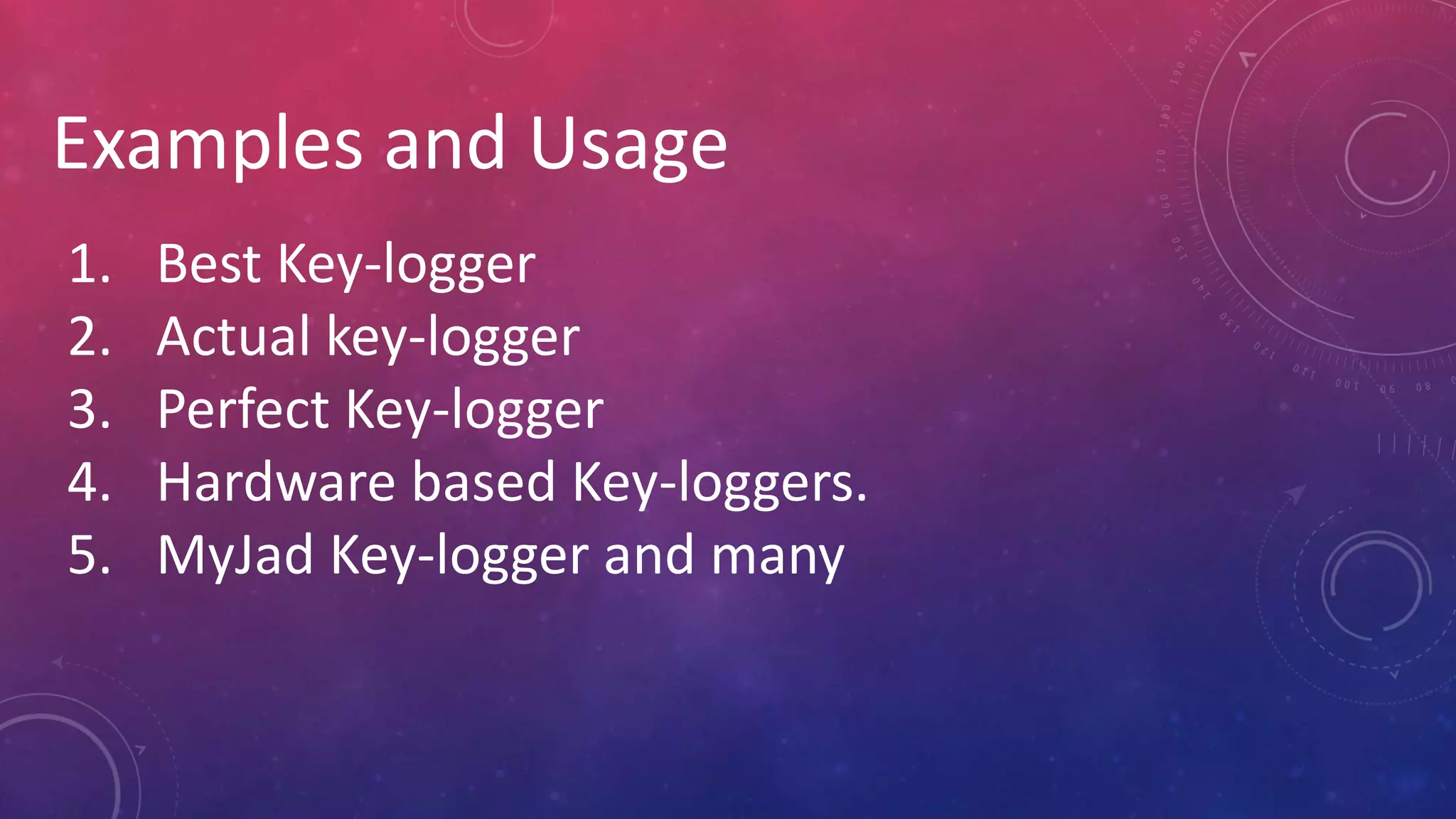 Examples and Usage

1. Best Key-logger
2. Actual key-logger
3. Perfect Key-logger
4. Hardware based Key-loggers.
5. MyJad Key-logger and many